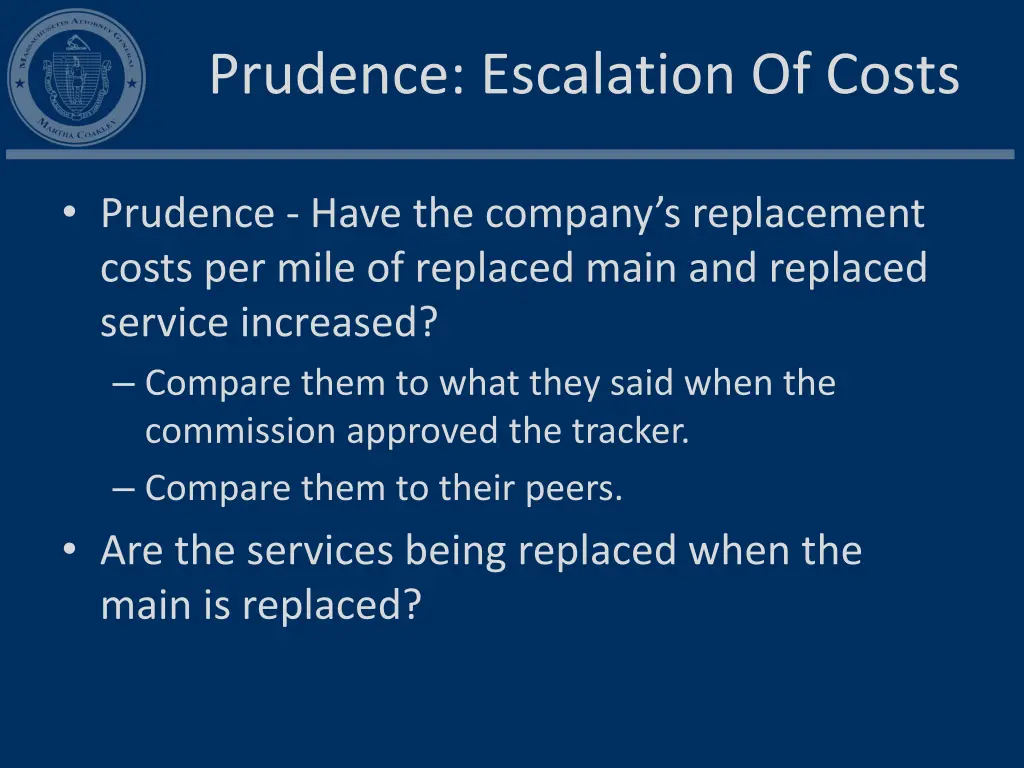 MASSACHUSETTS ATTORNEY GENERAL
MARTHA COAKLEY

Prudence: Escalation Of Costs

• Prudence - Have the company's replacement costs per mile of replaced main and replaced service increased?
– Compare them to what they said when the commission approved the tracker.
– Compare them to their peers.
• Are the services being replaced when the main is replaced?